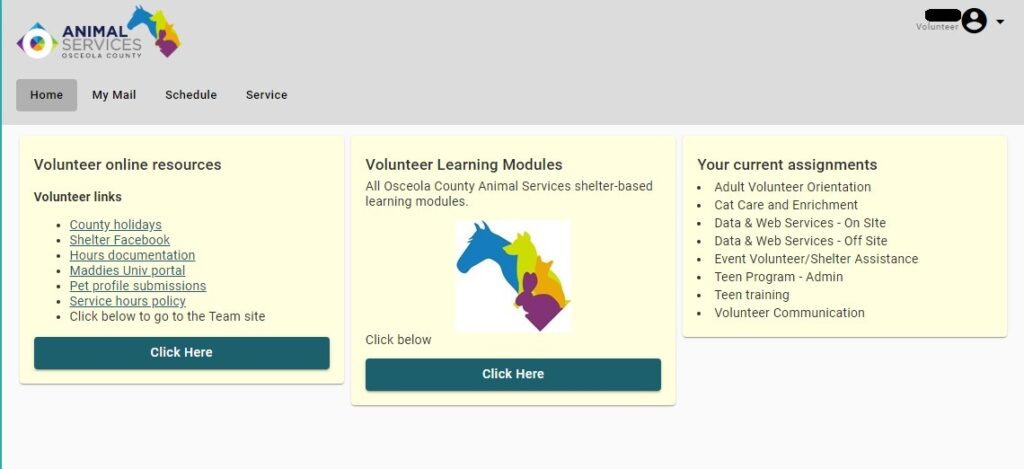 ANIMAL SERVICES
OSCEOLA COUNTY

Volunteer

Home My Mail Schedule Service

Volunteer online resources

Volunteer links

- County holidays
- Shelter Facebook
- Hours documentation
- Maddies Univ portal
- Pet profile submissions
- Service hours policy
- Click below to go to the Team site

Click Here

Volunteer Learning Modules

All Osceola County Animal Services shelter-based learning modules.

Click below

Click Here

Your current assignments

- Adult Volunteer Orientation
- Cat Care and Enrichment
- Data & Web Services - On SIte
- Data & Web Services - Off Site
- Event Volunteer/Shelter Assistance
- Teen Program - Admin
- Teen training
- Volunteer Communication